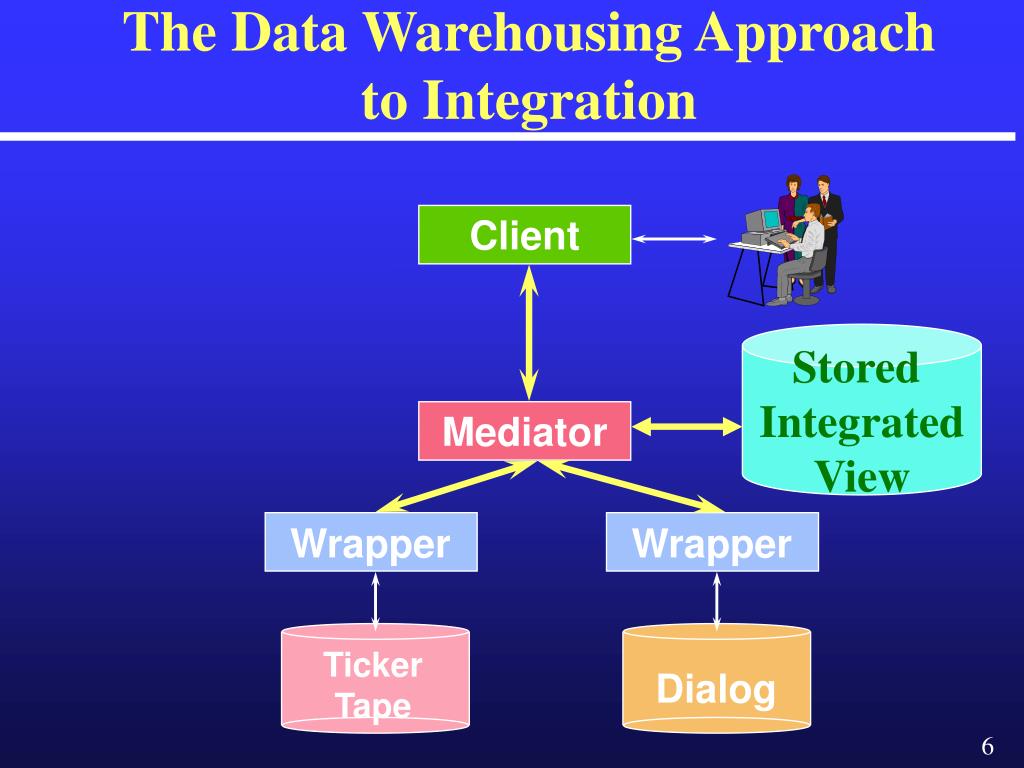 The Data Warehousing Approach to Integration

Client

Stored Integrated View

Mediator

Wrapper

Wrapper

Ticker Tape

Dialog

6